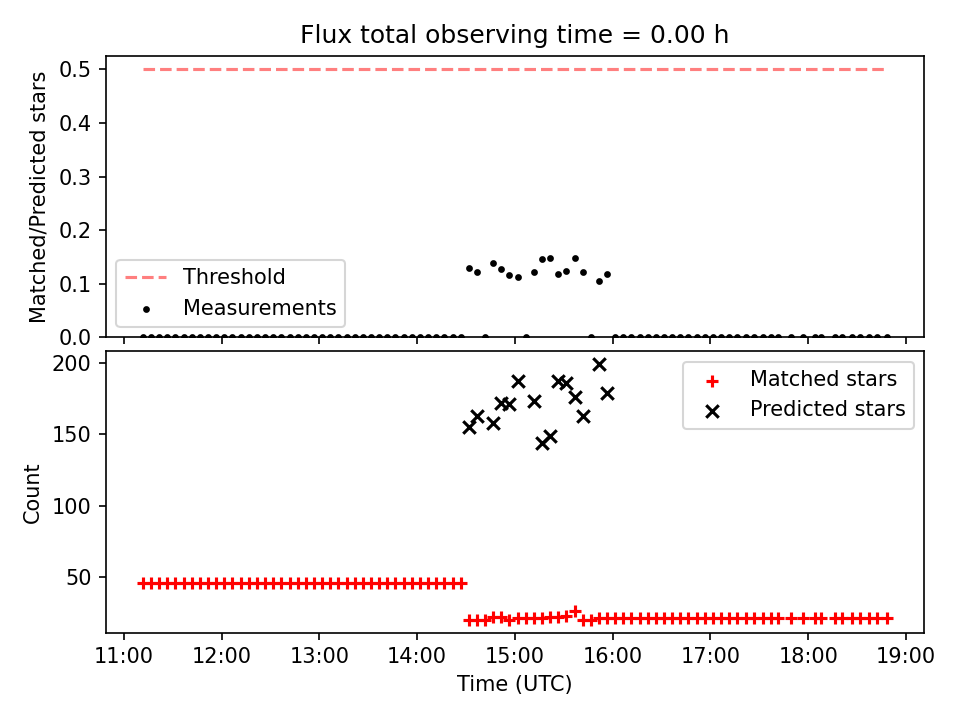 Flux total observing time = 0.00 h

Matched/Predicted stars

0.5
0.4
0.3
0.2
0.1
0.0

Threshold
Measurements

Count

200
150
100
50

Matched stars
Predicted stars

11:00
12:00
13:00
14:00
15:00
16:00
17:00
18:00
19:00

Time (UTC)